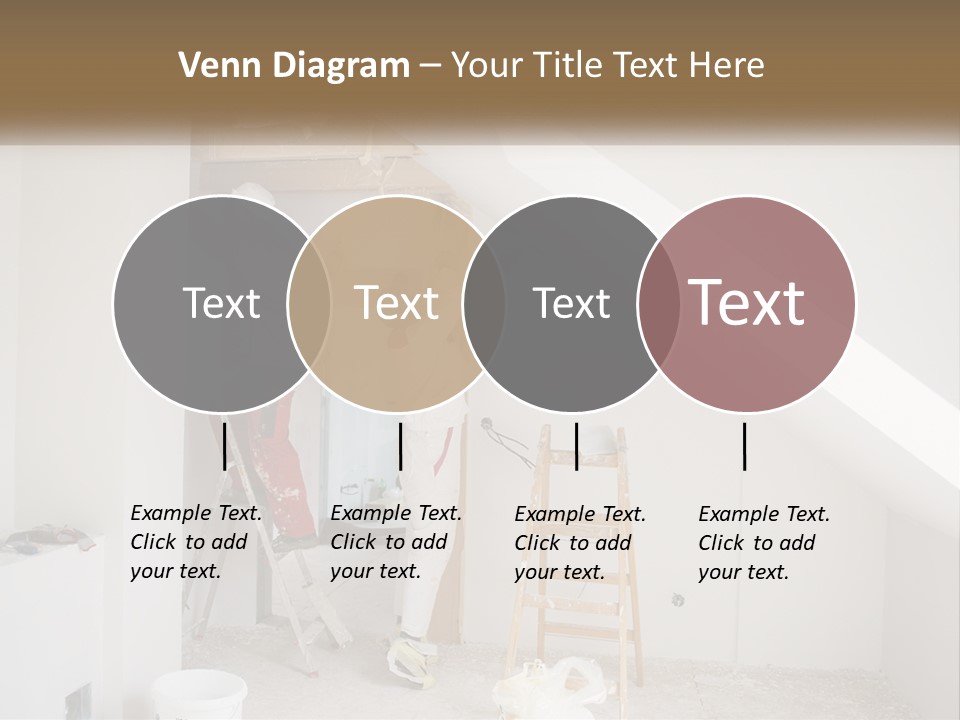 Venn Diagram – Your Title Text Here

Text

Text

Text

Text

Example Text. Click to add your text.

Example Text. Click to add your text.

Example Text. Click to add your text.

Example Text. Click to add your text.